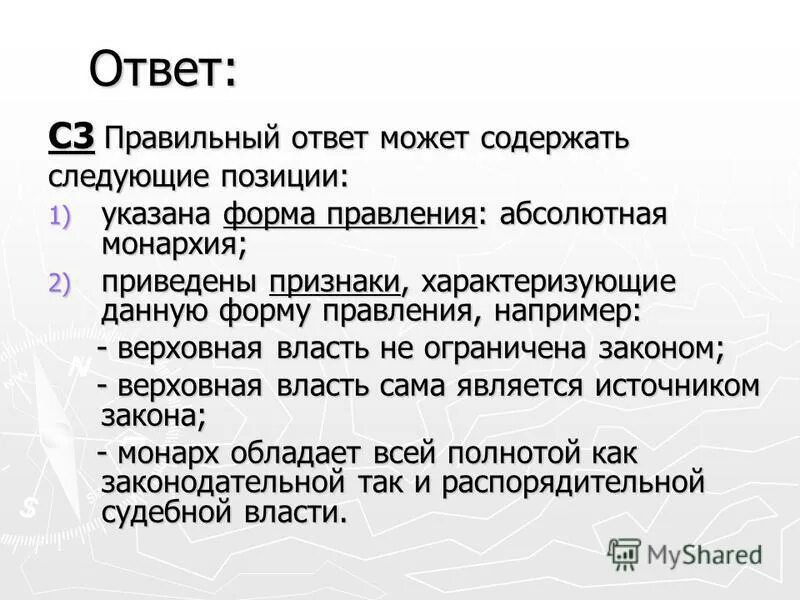 Ответ:

С3 Правильный ответ может содержать следующие позиции:

1) указана форма правления: абсолютная монархия;

2) приведены признаки, характеризующие данную форму правления, например:

- верховная власть не ограничена законом;

- верховная власть сама является источником закона;

- монарх обладает всей полнотой как законодательной так и распорядительной судебной власти.

MyShared